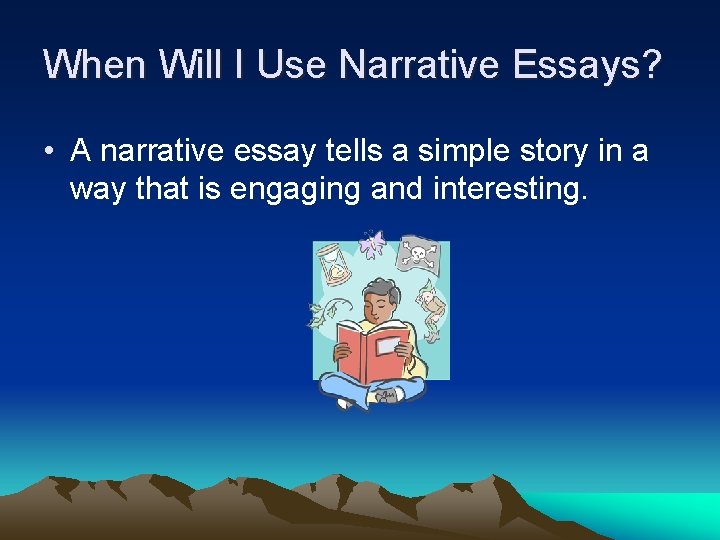 When Will I Use Narrative Essays?

• A narrative essay tells a simple story in a way that is engaging and interesting.